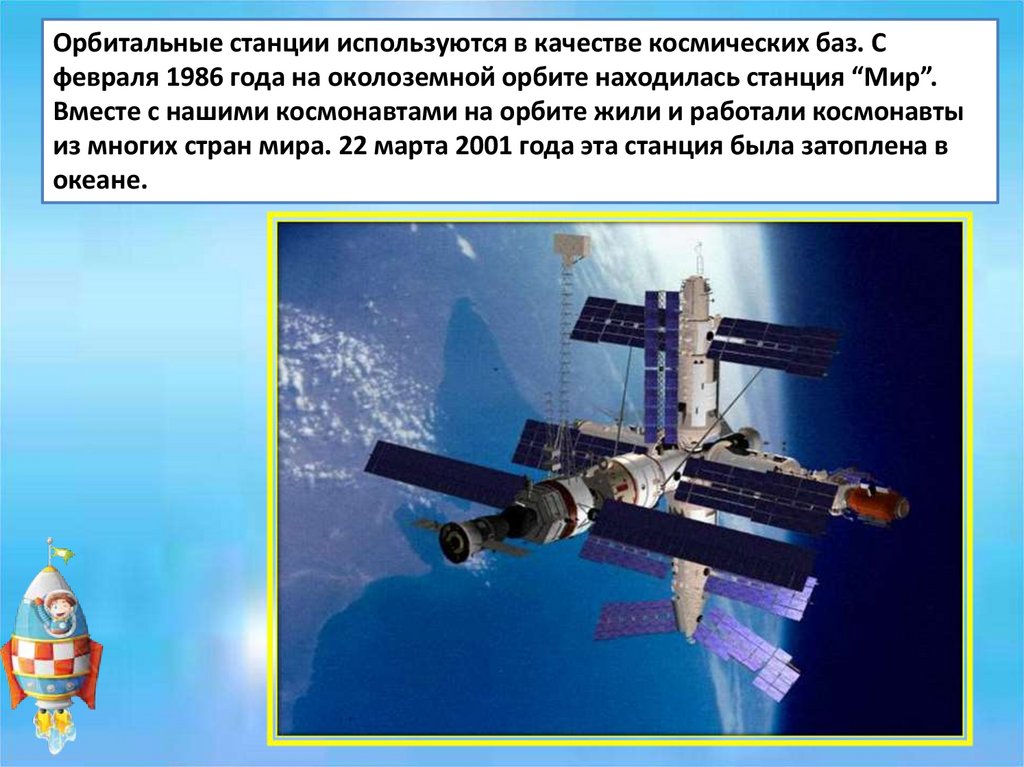 Орбитальные станции используются в качестве космических баз. С февраля 1986 года на околоземной орбите находилась станция “Мир”. Вместе с нашими космонавтами на орбите жили и работали космонавты из многих стран мира. 22 марта 2001 года эта станция была затоплена в океане.